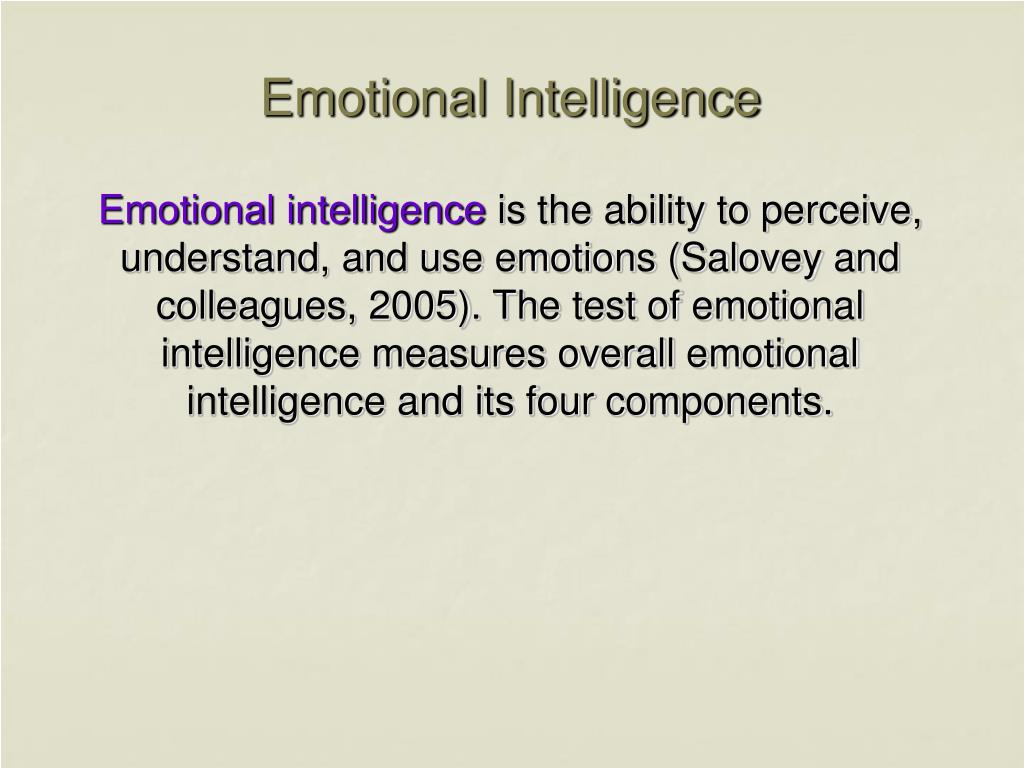 Emotional Intelligence

Emotional intelligence is the ability to perceive, understand, and use emotions (Salovey and colleagues, 2005). The test of emotional intelligence measures overall emotional intelligence and its four components.